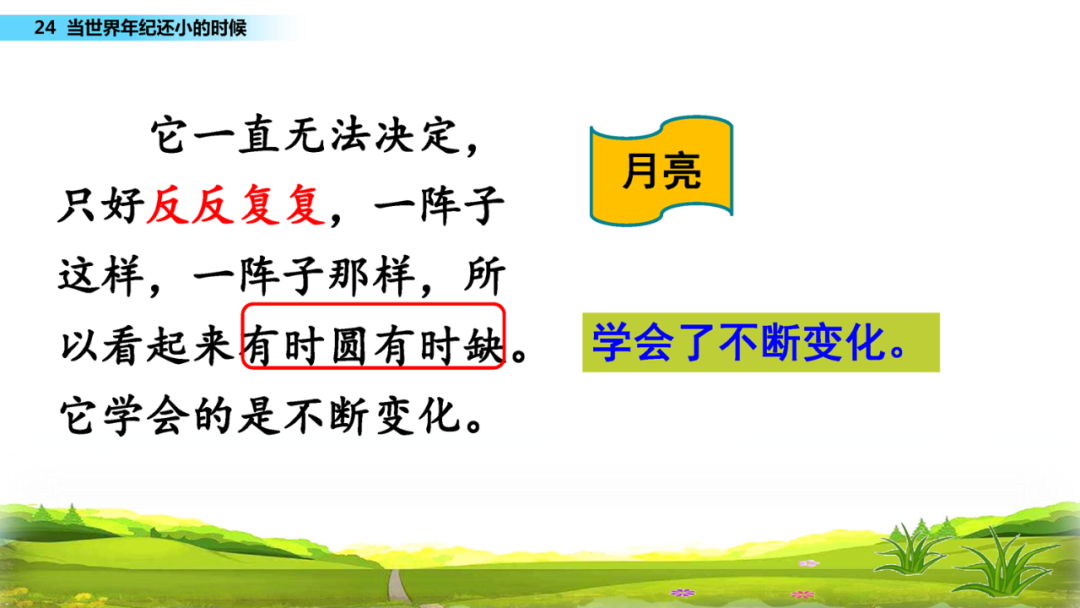 24 当世界年纪还小的时候

它一直无法决定，只好反反复复，一阵子这样，一阵子那样，所以看起来有时圆有时缺。它学会的是不断变化。

月亮

学会了不断变化。